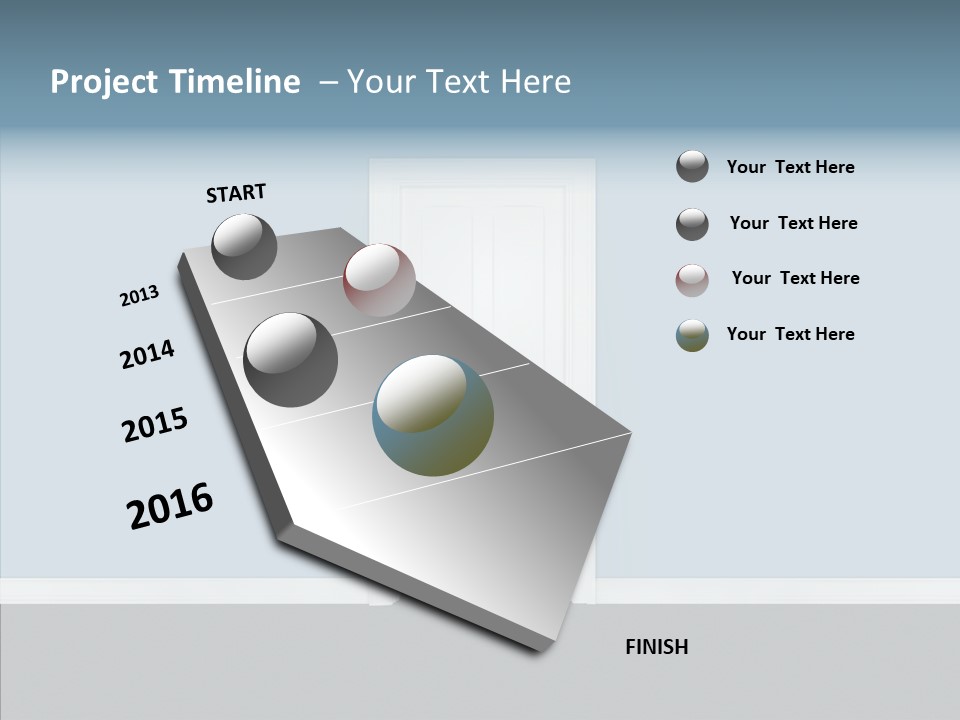 Project Timeline – Your Text Here

START

2013

2014

2015

2016

Your Text Here

Your Text Here

Your Text Here

Your Text Here

FINISH